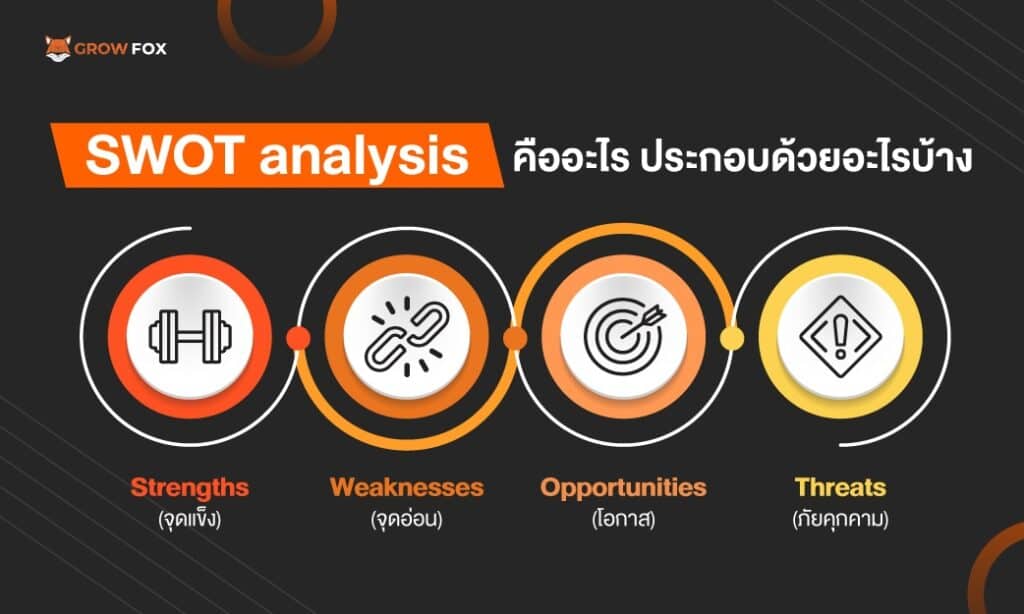 GROW FOX

SWOT analysis คืออะไร ประกอบด้วยอะไรบ้าง

Strengths
(จุดแข็ง)

Weaknesses
(จุดอ่อน)

Opportunities
(โอกาส)

Threats
(ภัยคุกคาม)